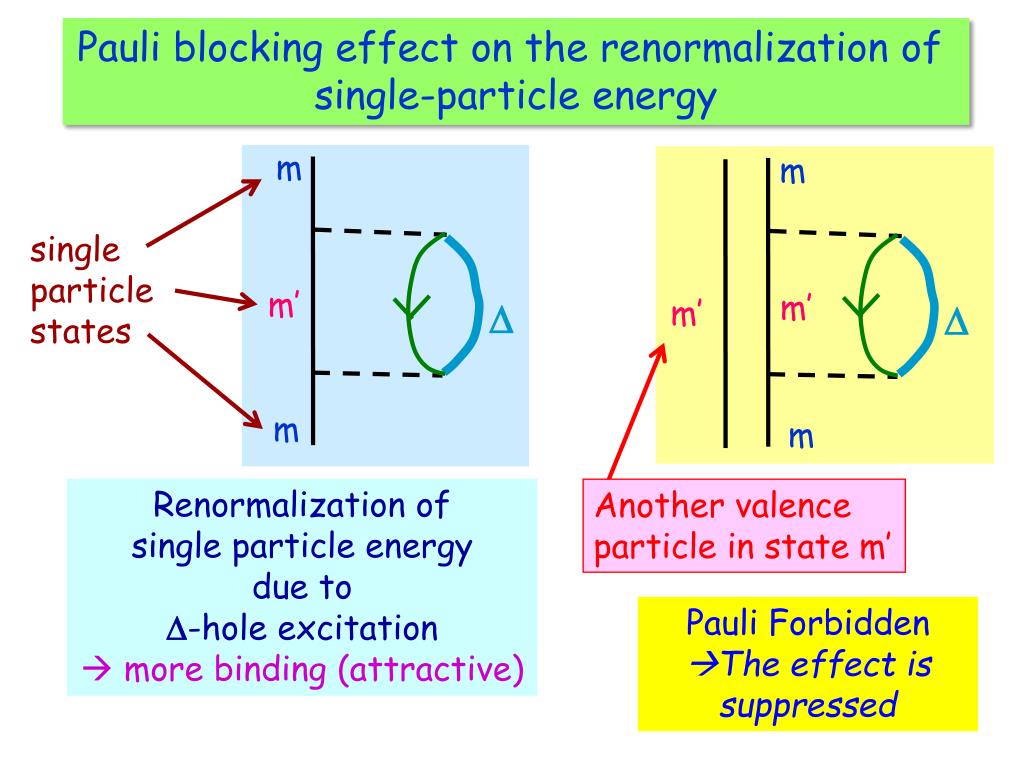 Pauli blocking effect on the renormalization of single-particle energy

single particle states

m

m'

m

$\Delta$

m'

m

m'

m

$\Delta$

Renormalization of single particle energy due to $\Delta$-hole excitation
→ more binding (attractive)

Another valence particle in state m'

Pauli Forbidden
→The effect is suppressed